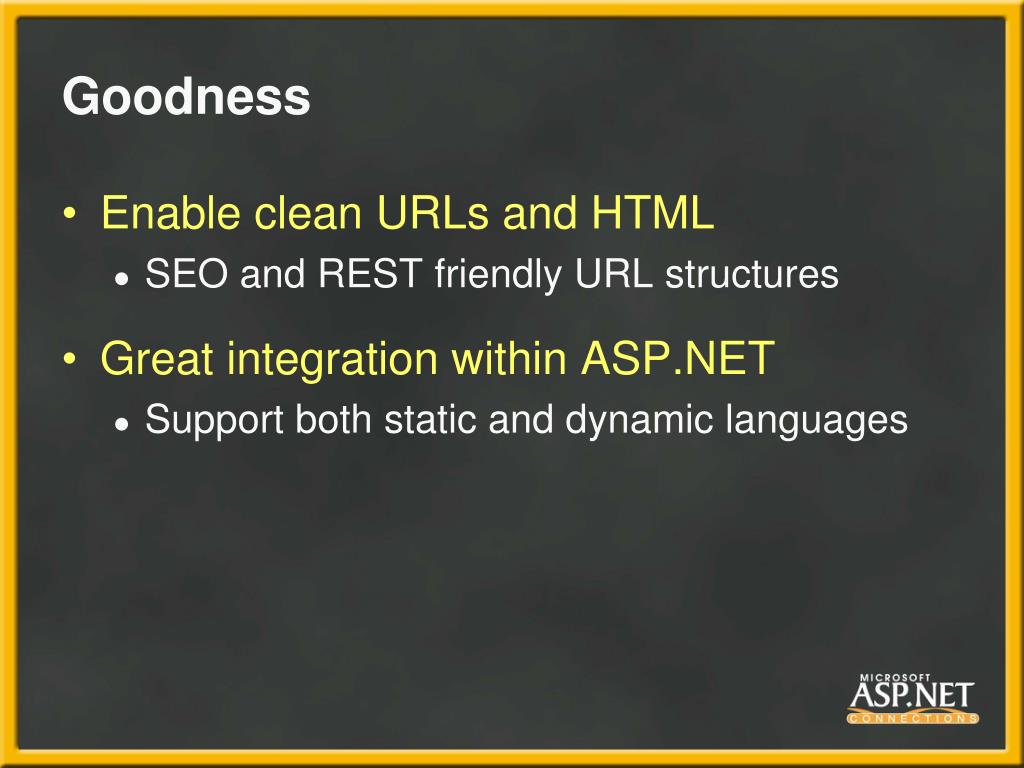 Goodness

• Enable clean URLs and HTML
  • SEO and REST friendly URL structures

• Great integration within ASP.NET
  • Support both static and dynamic languages

MICROSOFT
ASP.NET
CONNECTIONS